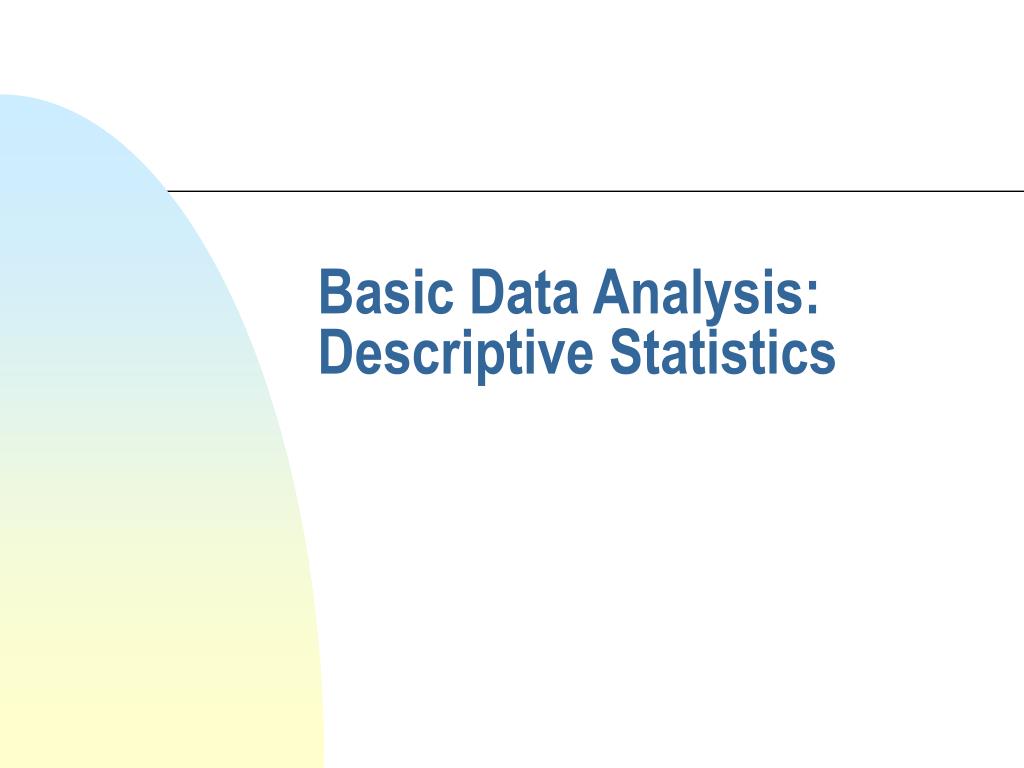 Basic Data Analysis: Descriptive Statistics